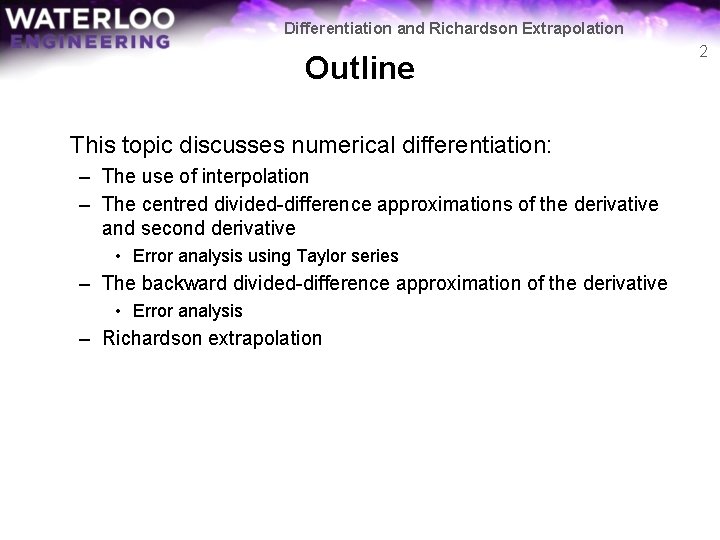 WATERLOO
ENGINEERING

Differentiation and Richardson Extrapolation

2

Outline

This topic discusses numerical differentiation:

– The use of interpolation
– The centred divided-difference approximations of the derivative and second derivative
  • Error analysis using Taylor series
– The backward divided-difference approximation of the derivative
  • Error analysis
– Richardson extrapolation